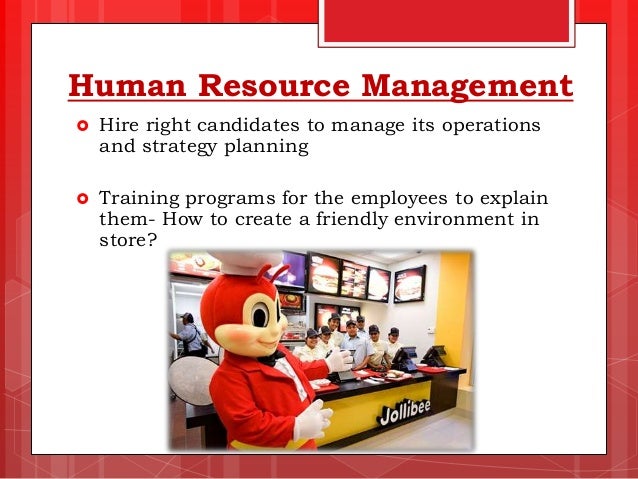 Human Resource Management

Hire right candidates to manage its operations and strategy planning

Training programs for the employees to explain them- How to create a friendly environment in store?

Jollibee